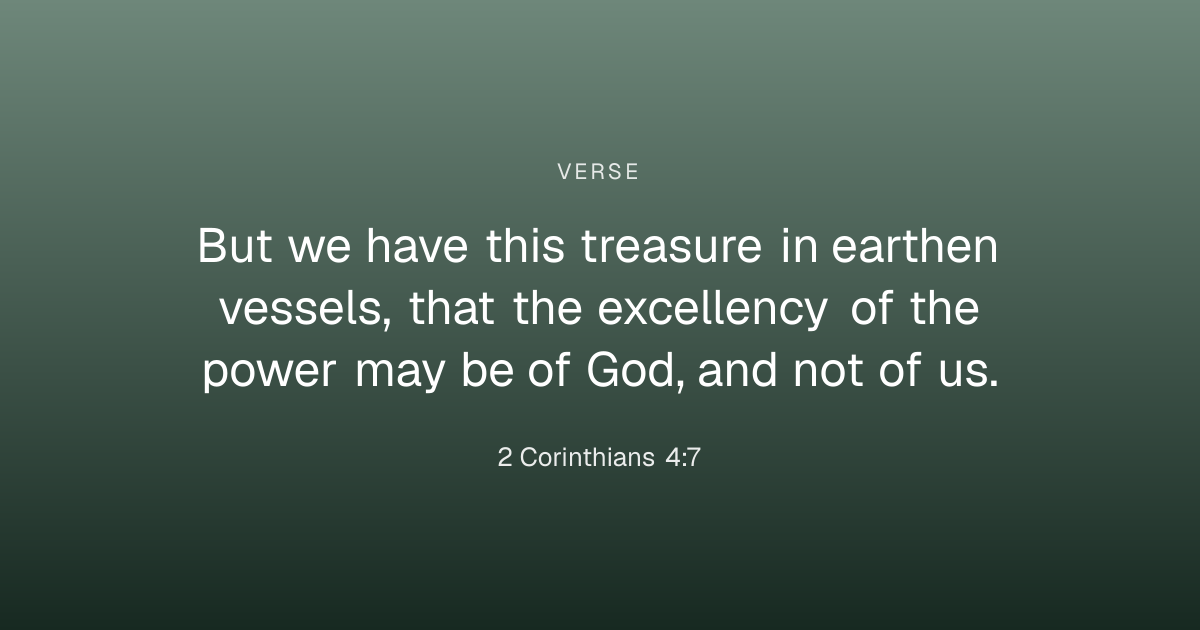 VERSE

But we have this treasure in earthen vessels, that the excellency of the power may be of God, and not of us.

2 Corinthians 4:7